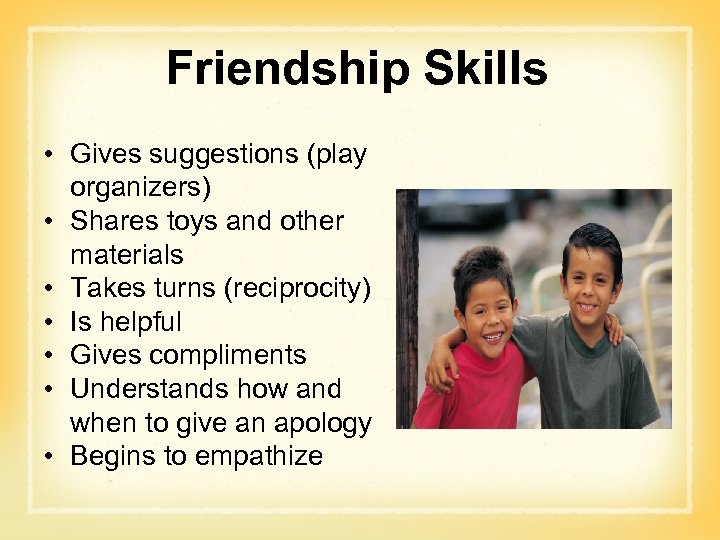 Friendship Skills

• Gives suggestions (play organizers)
• Shares toys and other materials
• Takes turns (reciprocity)
• Is helpful
• Gives compliments
• Understands how and when to give an apology
• Begins to empathize